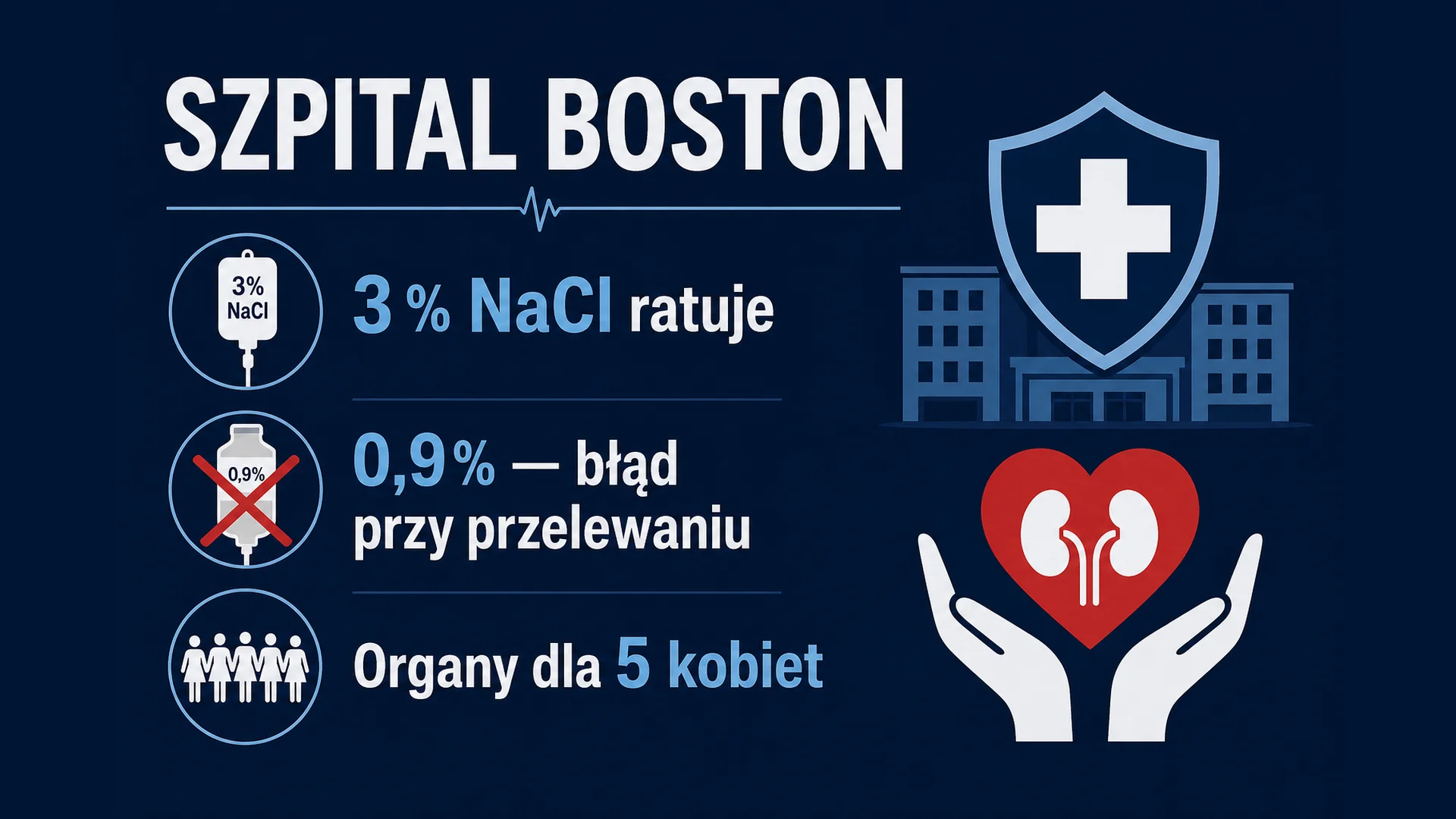 SZPITAL BOSTON

3% NaCl

3 % NaCl ratuje

0,9%

0,9% — błąd przy przelewaniu

Organy dla 5 kobiet